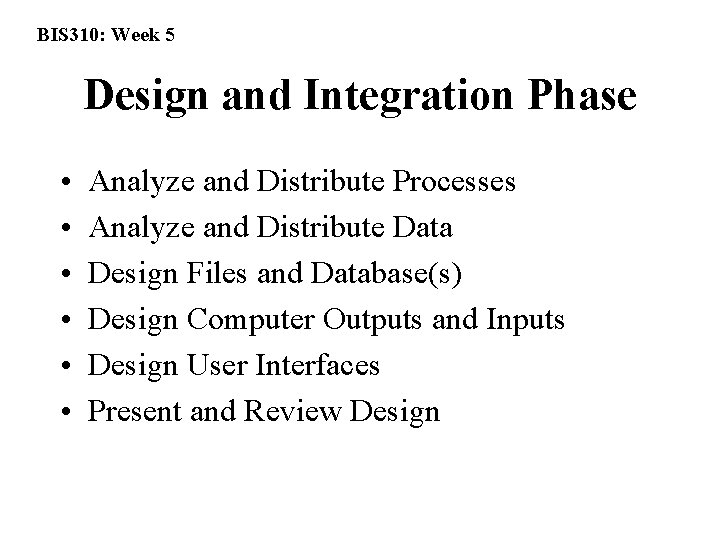 BIS310: Week 5

Design and Integration Phase

• Analyze and Distribute Processes
• Analyze and Distribute Data
• Design Files and Database(s)
• Design Computer Outputs and Inputs
• Design User Interfaces
• Present and Review Design